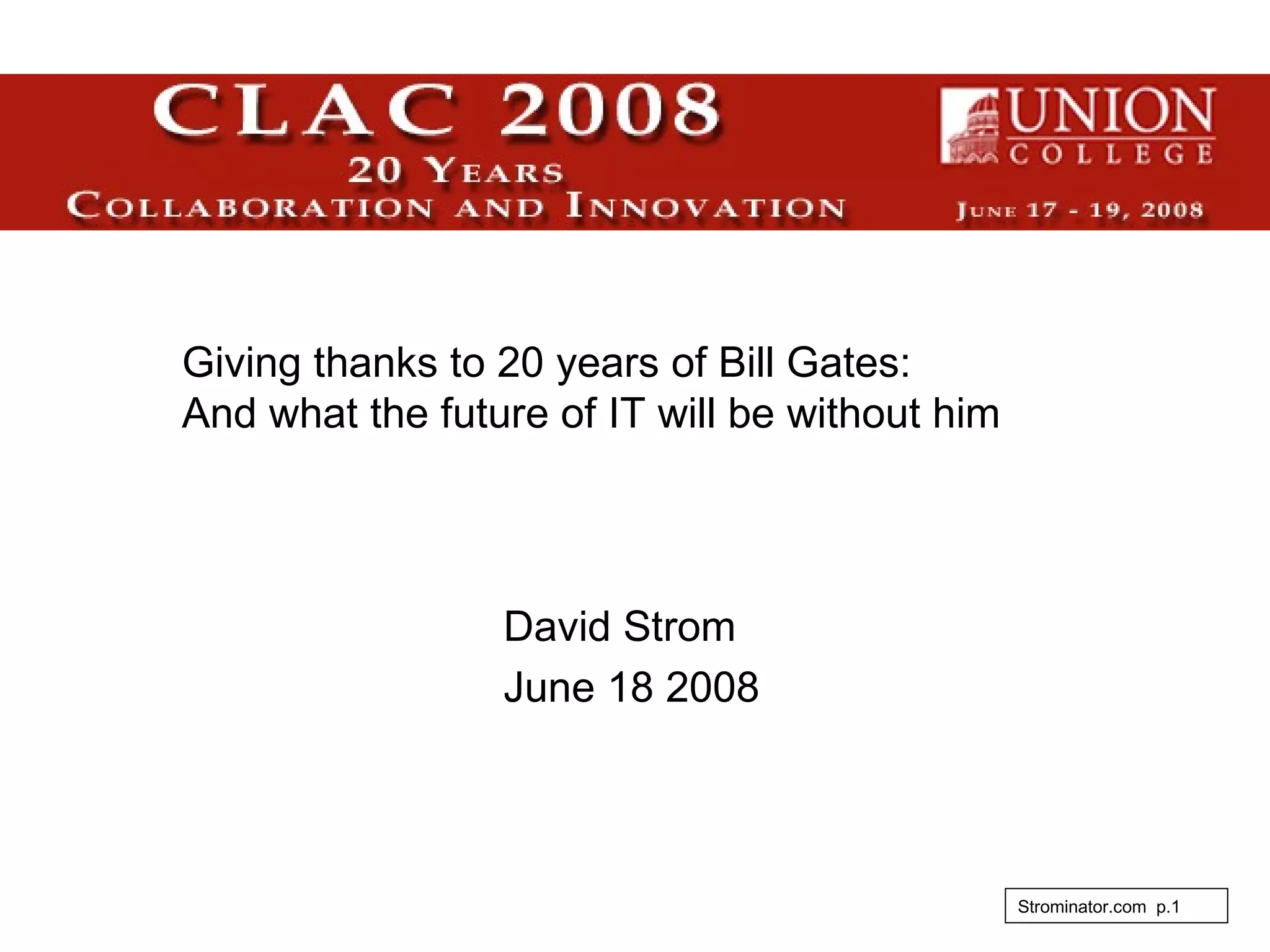 CLAC 2008
20 YEARS
COLLABORATION AND INNOVATION

UNION COLLEGE
JUNE 17 - 19, 2008

Giving thanks to 20 years of Bill Gates:
And what the future of IT will be without him

David Strom
June 18 2008

Strominator.com p.1